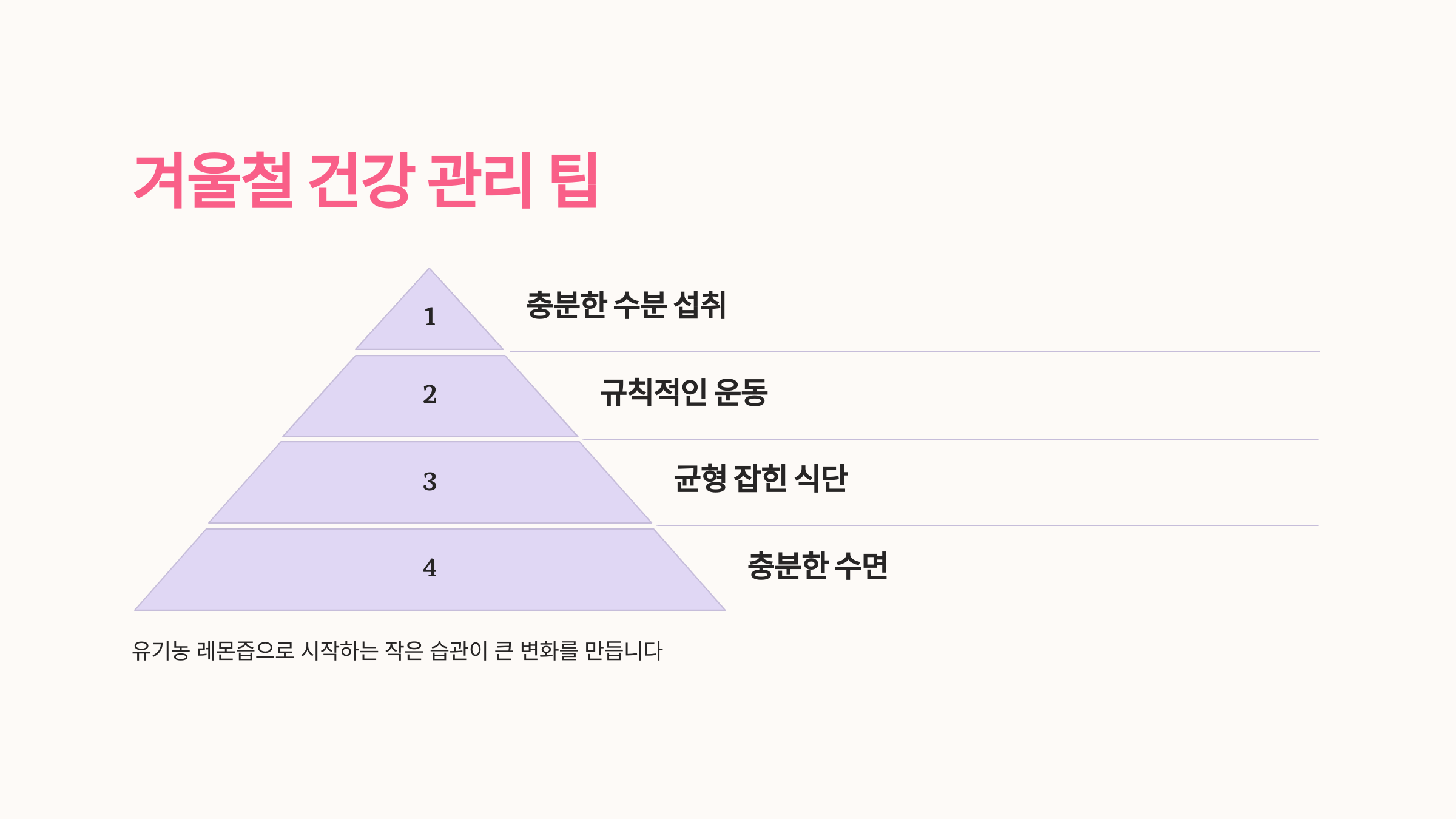 겨울철 건강 관리 팁

1

충분한 수분 섭취

2

규칙적인 운동

3

균형 잡힌 식단

4

충분한 수면

유기농 레몬즙으로 시작하는 작은 습관이 큰 변화를 만듭니다